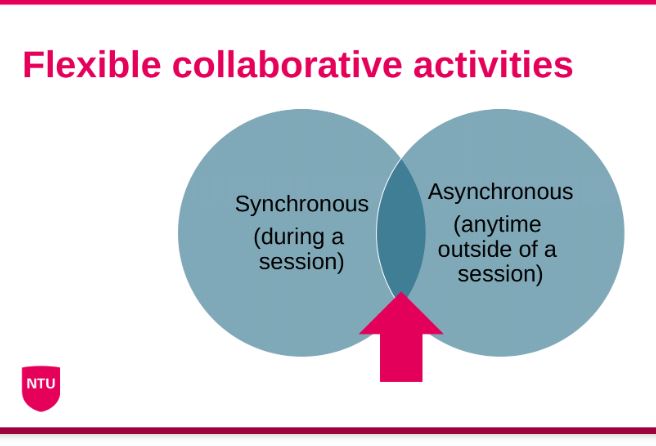 Flexible collaborative activities

Synchronous (during a session)

Asynchronous (anytime outside of a session)

NTU